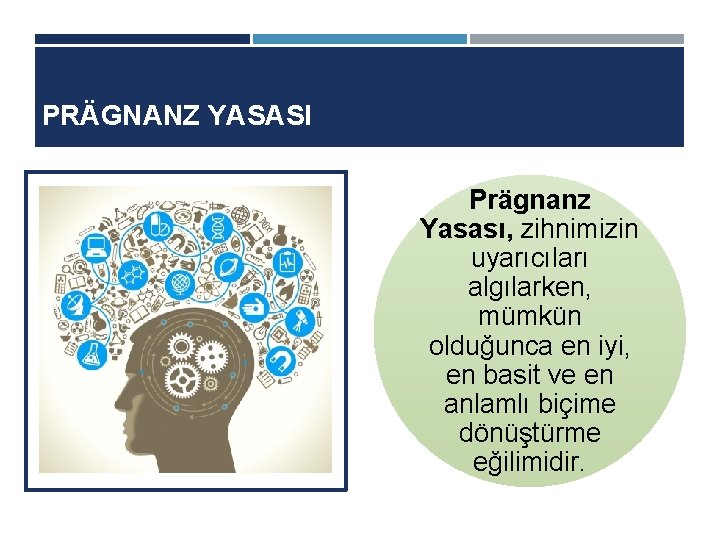 PRÄGNANZ YASASI

Prägnanz Yasası, zihnimizin uyarıcıları algılarken, mümkün olduğunca en iyi, en basit ve en anlamlı biçime dönüştürme eğilimidir.